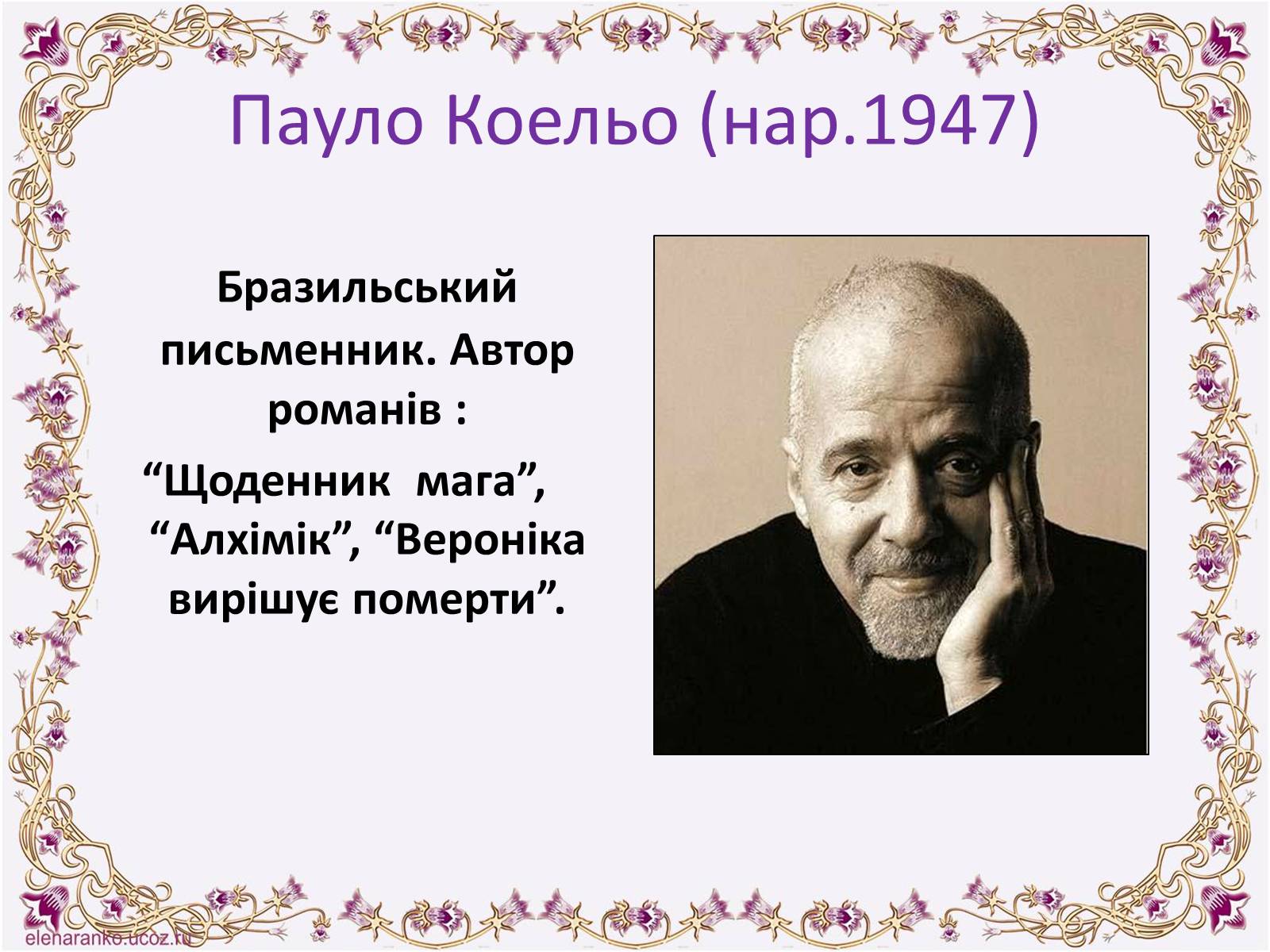 Пауло Коельо (нар.1947)

Бразильський письменник. Автор романів :
“Щоденник  мага”, “Алхімік”, “Вероніка вирішує померти”.

elenaranko.ucoz.ru